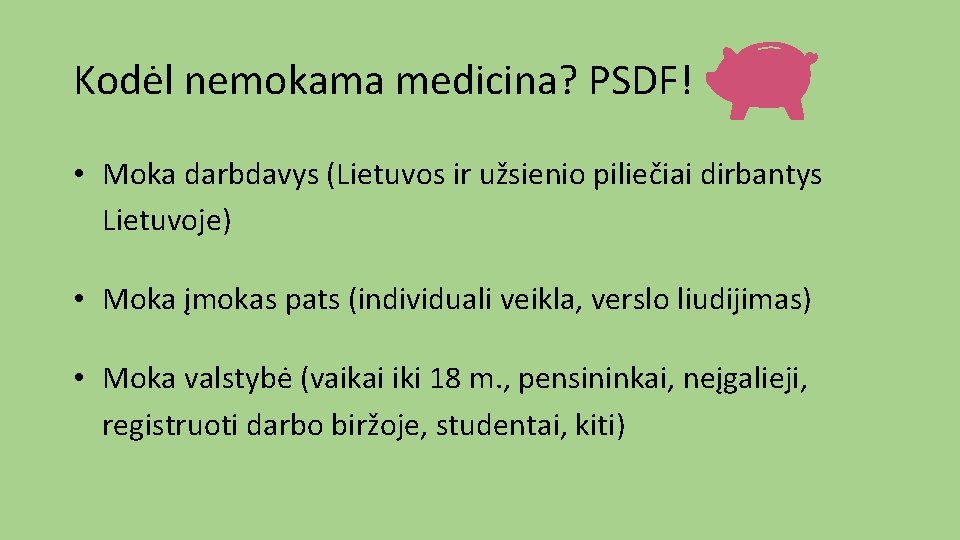 Kodėl nemokama medicina? PSDF!

• Moka darbdavys (Lietuvos ir užsienio piliečiai dirbantys Lietuvoje)

• Moka įmokas pats (individuali veikla, verslo liudijimas)

• Moka valstybė (vaikai iki 18 m., pensininkai, neįgalieji, registruoti darbo biržoje, studentai, kiti)